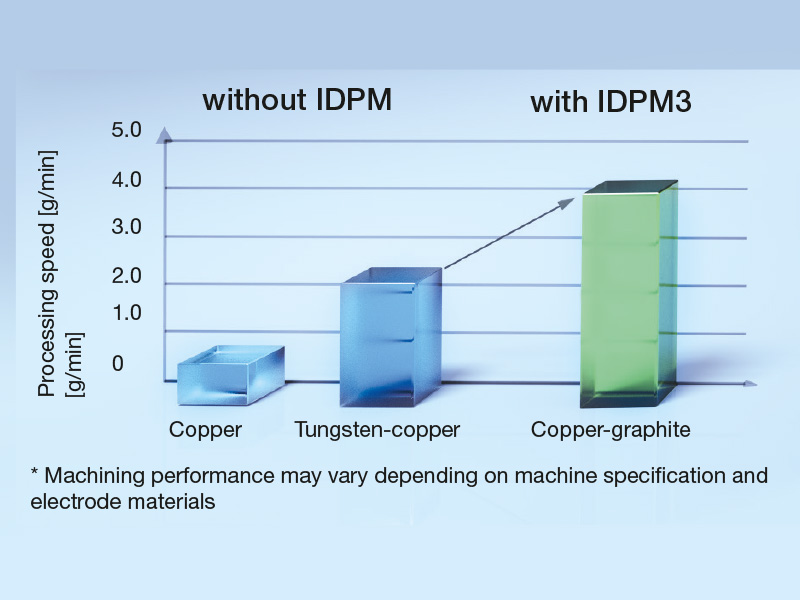 without IDPM

with IDPM3

Processing speed [g/min]
[g/min]

5.0
4.0
3.0
2.0
1.0
0

Copper

Tungsten-copper

Copper-graphite

* Machining performance may vary depending on machine specification and electrode materials